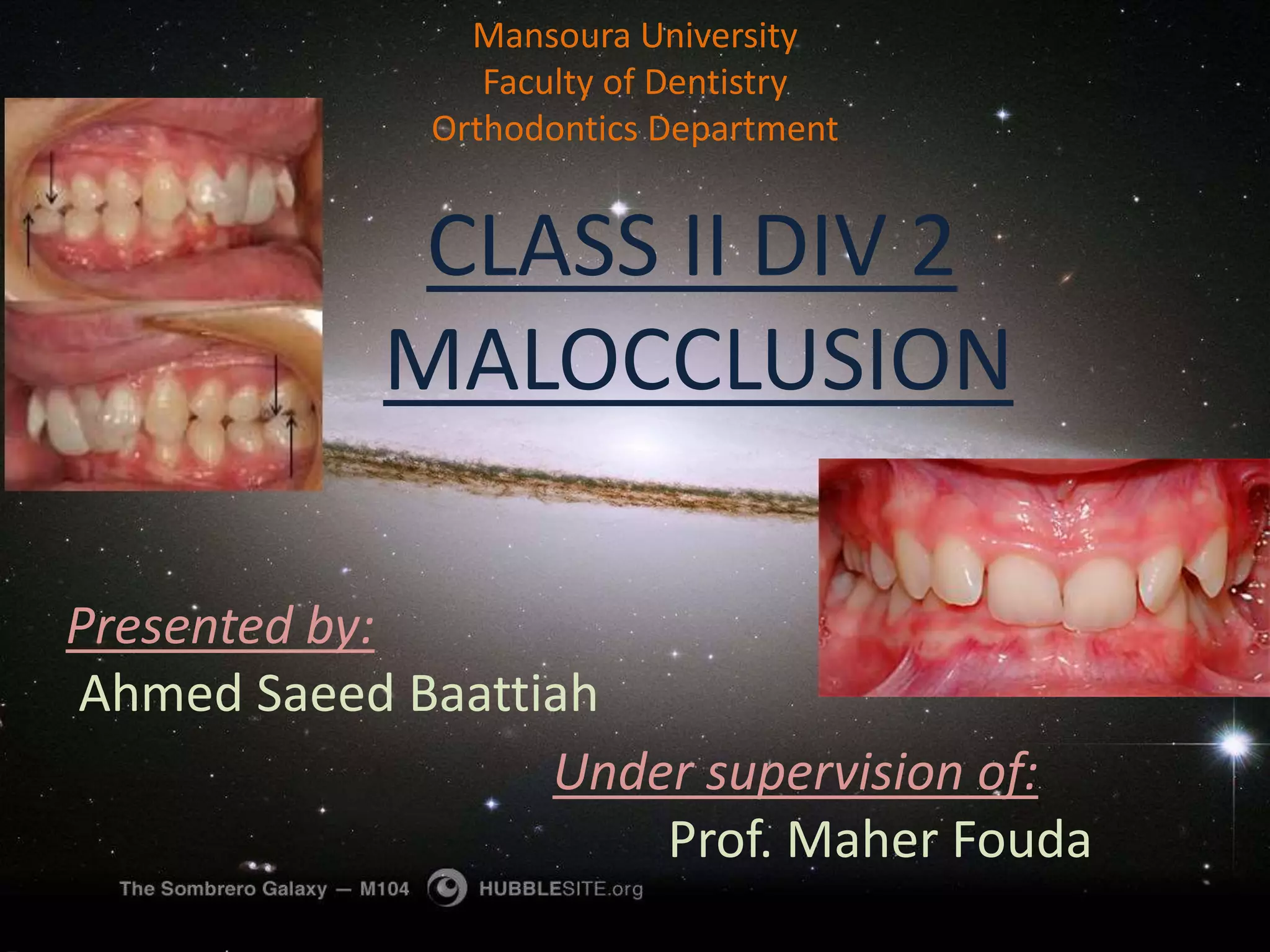 Mansoura University
Faculty of Dentistry
Orthodontics Department

CLASS II DIV 2 MALOCCLUSION

Presented by:
Ahmed Saeed Baattiah

Under supervision of:
Prof. Maher Fouda

The Sombrero Galaxy — M104 HUBBLESITE.org